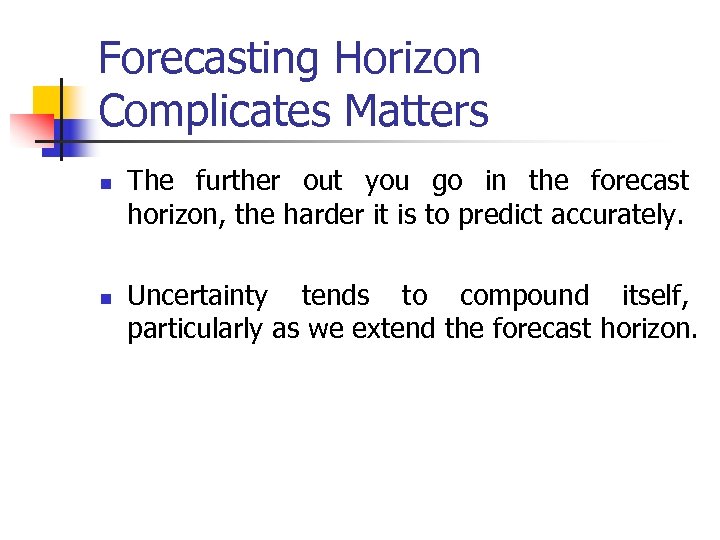 Forecasting Horizon Complicates Matters

The further out you go in the forecast horizon, the harder it is to predict accurately.

Uncertainty tends to compound itself, particularly as we extend the forecast horizon.